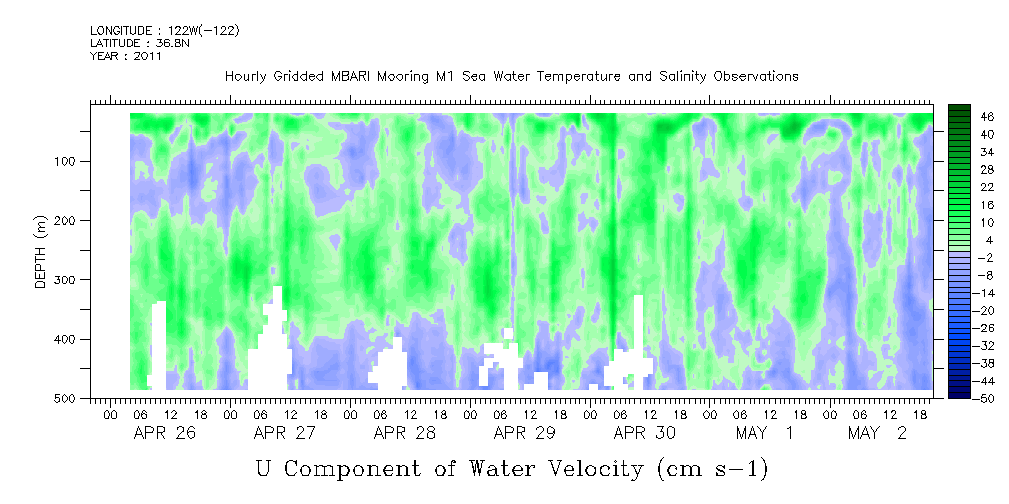 LONGITUDE : 122W(-122)
LATITUDE : 36.8N
YEAR : 2011

Hourly Gridded MBARI Mooring M1 Sea Water Temperature and Salinity Observations

DEPTH (m)

100
200
300
400
500

46
40
34
28
22
16
10
4
-2
-8
-14
-20
-26
-32
-38
-44
-50

00 06 12 18 00 06 12 18 00 06 12 18 00 06 12 18 00 06 12 18 00 06 12 18 00 06 12 18

APR 26 APR 27 APR 28 APR 29 APR 30 MAY 1 MAY 2

U Component of Water Velocity (cm s-1)